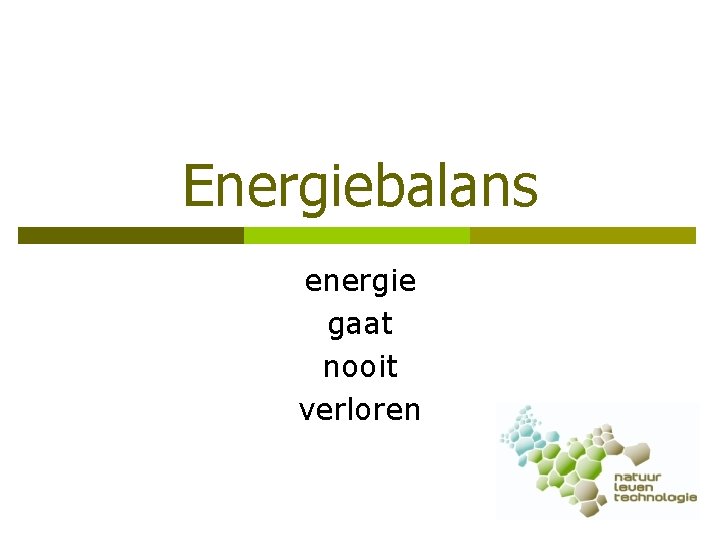 Energiebalans

energie
gaat
nooit
verloren

natuur
leven
technologie